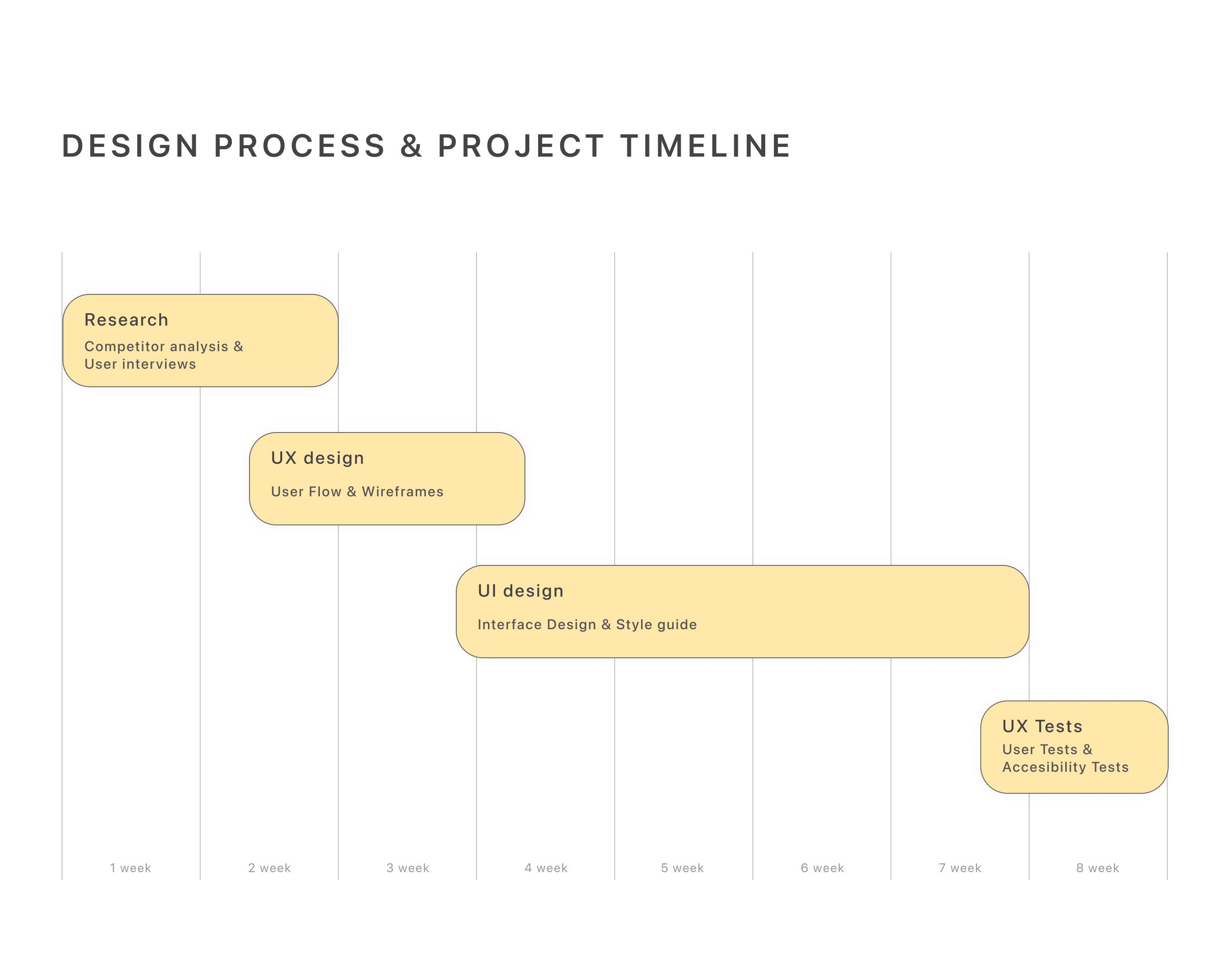 DESIGN PROCESS & PROJECT TIMELINE

Research
Competitor analysis & User interviews

UX design
User Flow & Wireframes

UI design
Interface Design & Style guide

UX Tests
User Tests & Accesibility Tests

1 week
2 week
3 week
4 week
5 week
6 week
7 week
8 week